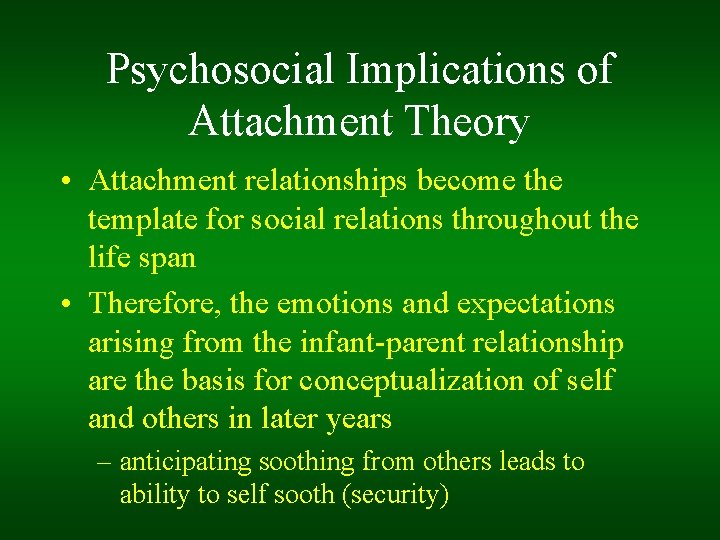 Psychosocial Implications of Attachment Theory

• Attachment relationships become the template for social relations throughout the life span

• Therefore, the emotions and expectations arising from the infant-parent relationship are the basis for conceptualization of self and others in later years

– anticipating soothing from others leads to ability to self sooth (security)